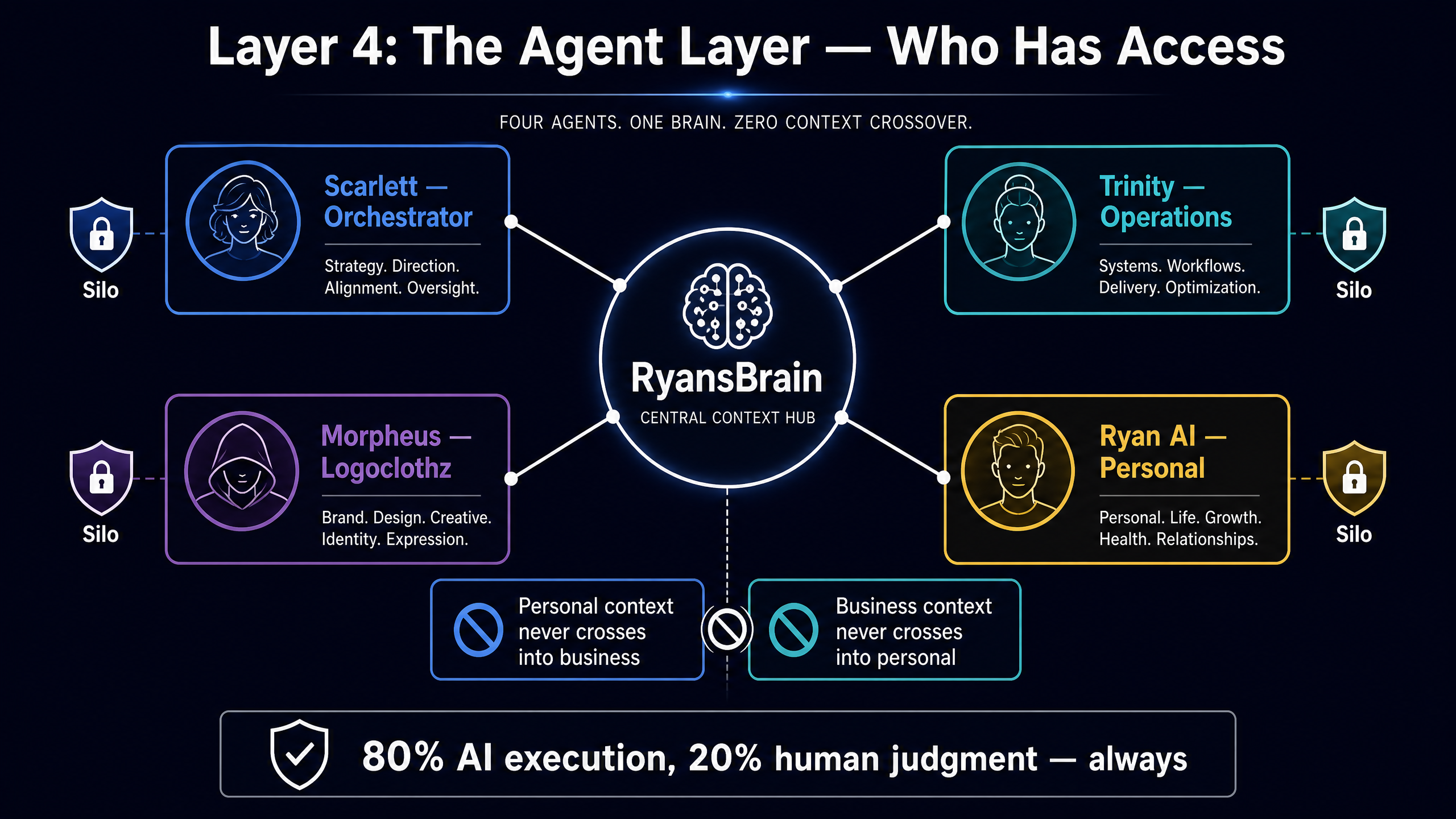 Layer 4: The Agent Layer — Who Has Access

FOUR AGENTS. ONE BRAIN. ZERO CONTEXT CROSSOVER.

Silo

Scarlett — Orchestrator

Strategy. Direction. Alignment. Oversight.

Trinity — Operations

Systems. Workflows. Delivery. Optimization.

Silo

RyansBrain

CENTRAL CONTEXT HUB

Silo

Morpheus — Logoclothz

Brand. Design. Creative. Identity. Expression.

Ryan AI — Personal

Personal. Life. Growth. Health. Relationships.

Silo

Personal context never crosses into business

Business context never crosses into personal

80% AI execution, 20% human judgment — always